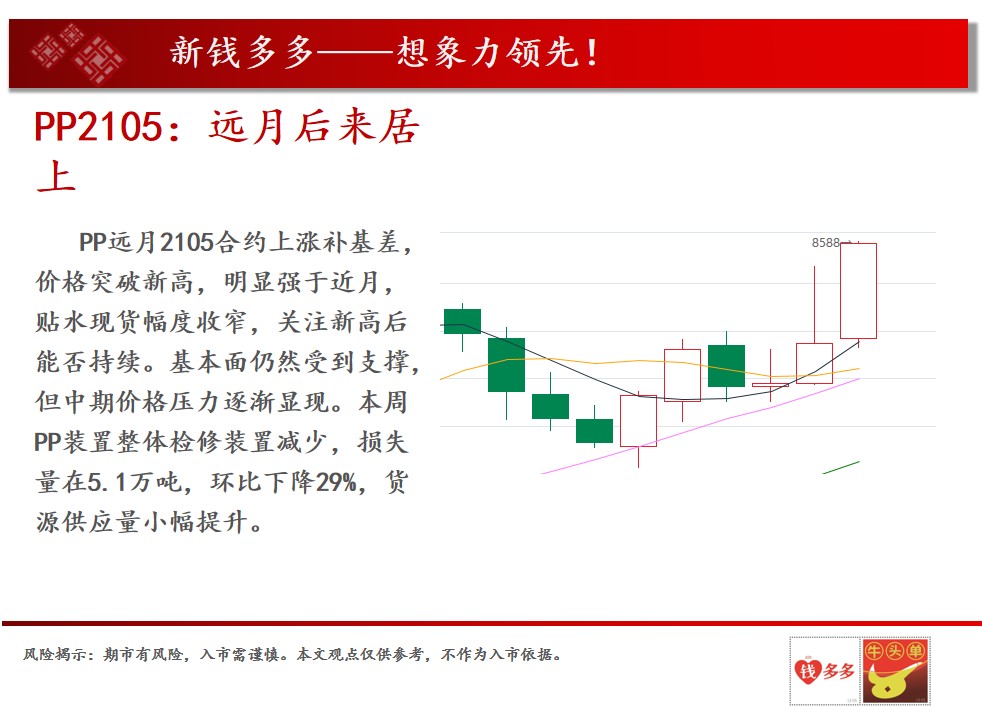 新钱多多——想象力领先！

PP2105：远月后来居上

PP远月2105合约上涨补基差，价格突破新高，明显强于近月，贴水现货幅度收窄，关注新高后能否持续。基本面仍然受到支撑，但中期价格压力逐渐显现。本周PP装置整体检修装置减少，损失量在5.1万吨，环比下降29%，货源供应量小幅提升。

8588

风险揭示：期市有风险，入市需谨慎。本文观点仅供参考，不作为入市依据。

钱多多 牛头单